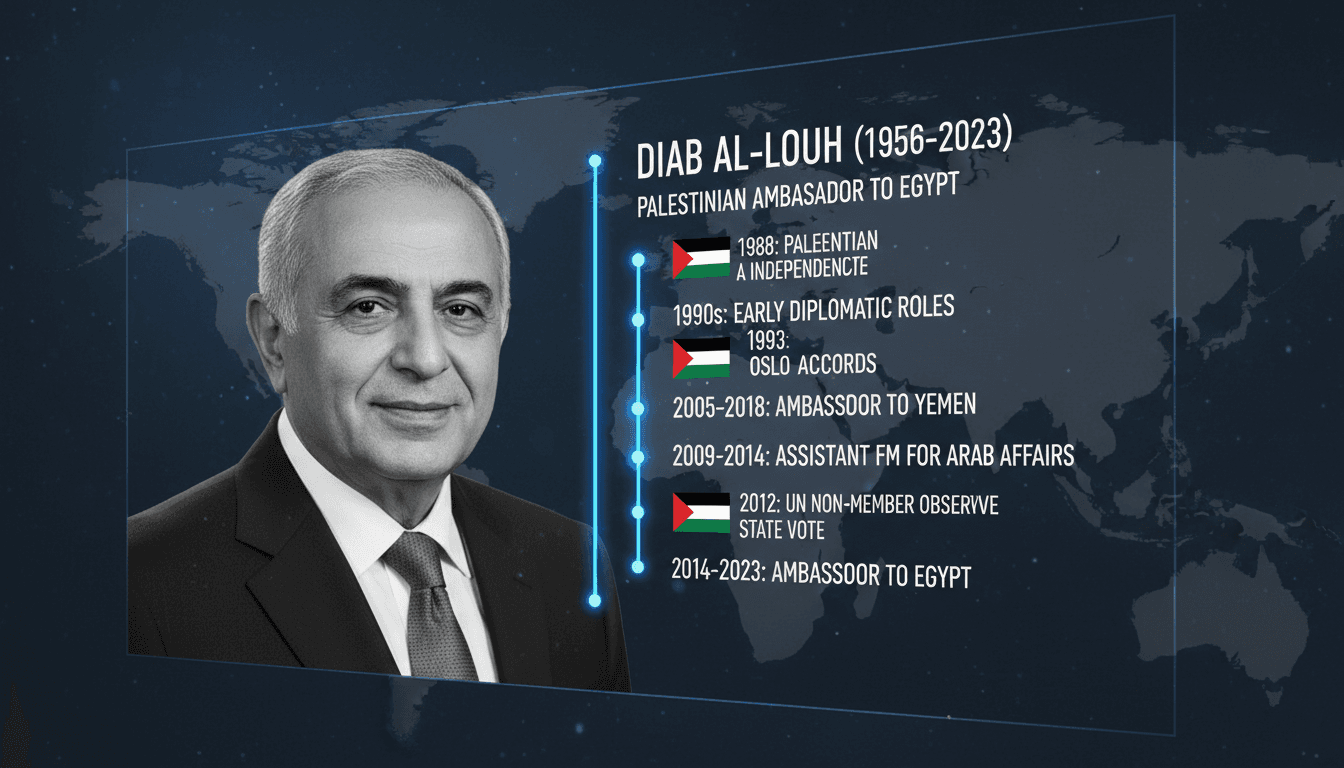 DIAB AL-LOUH (1956-2023)
PALESTINIAN AMBASADOR TO EGYPT

1988: PALEENTIAN A INDEPENDENCTE

1990s: EARLY DIPLOMATIC ROLES

1993: OSLO ACCORDS

2005-2018: AMBASSOOR TO YEMEN

2009-2014: ASSISTANT FM FOR ARAB AFFAIRS

2012: UN NON-MEMBER OBSERVVE STATE VOTE

2014-2023: AMBASSOOR TO EGYPT